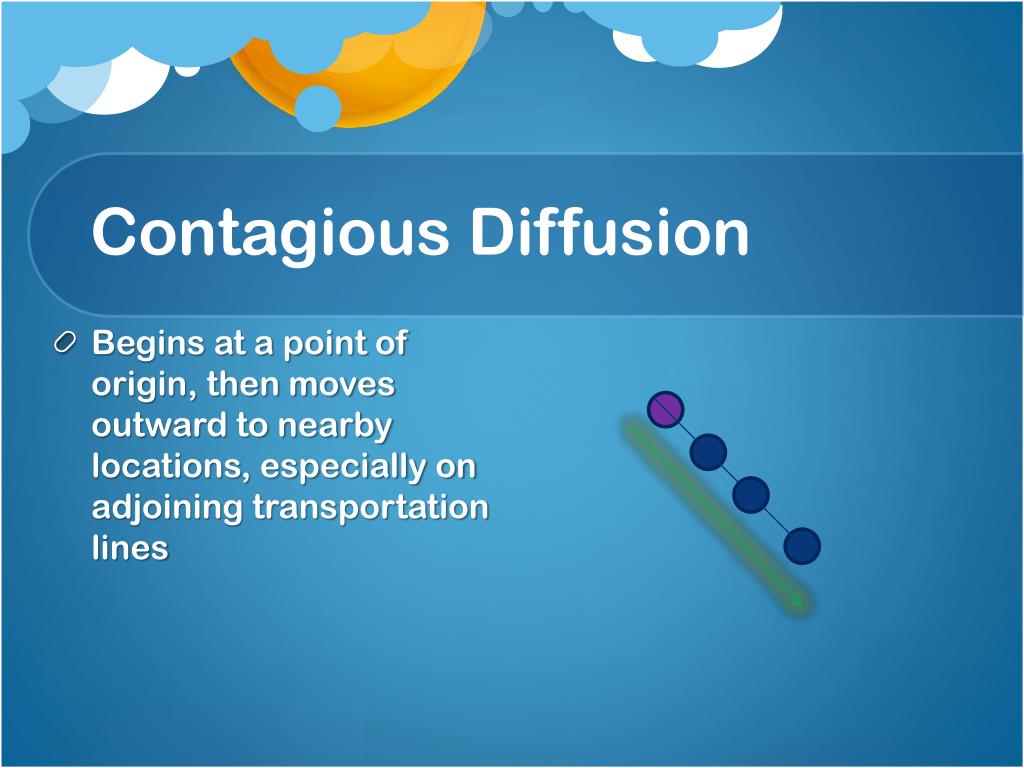 Contagious Diffusion

Begins at a point of origin, then moves outward to nearby locations, especially on adjoining transportation lines